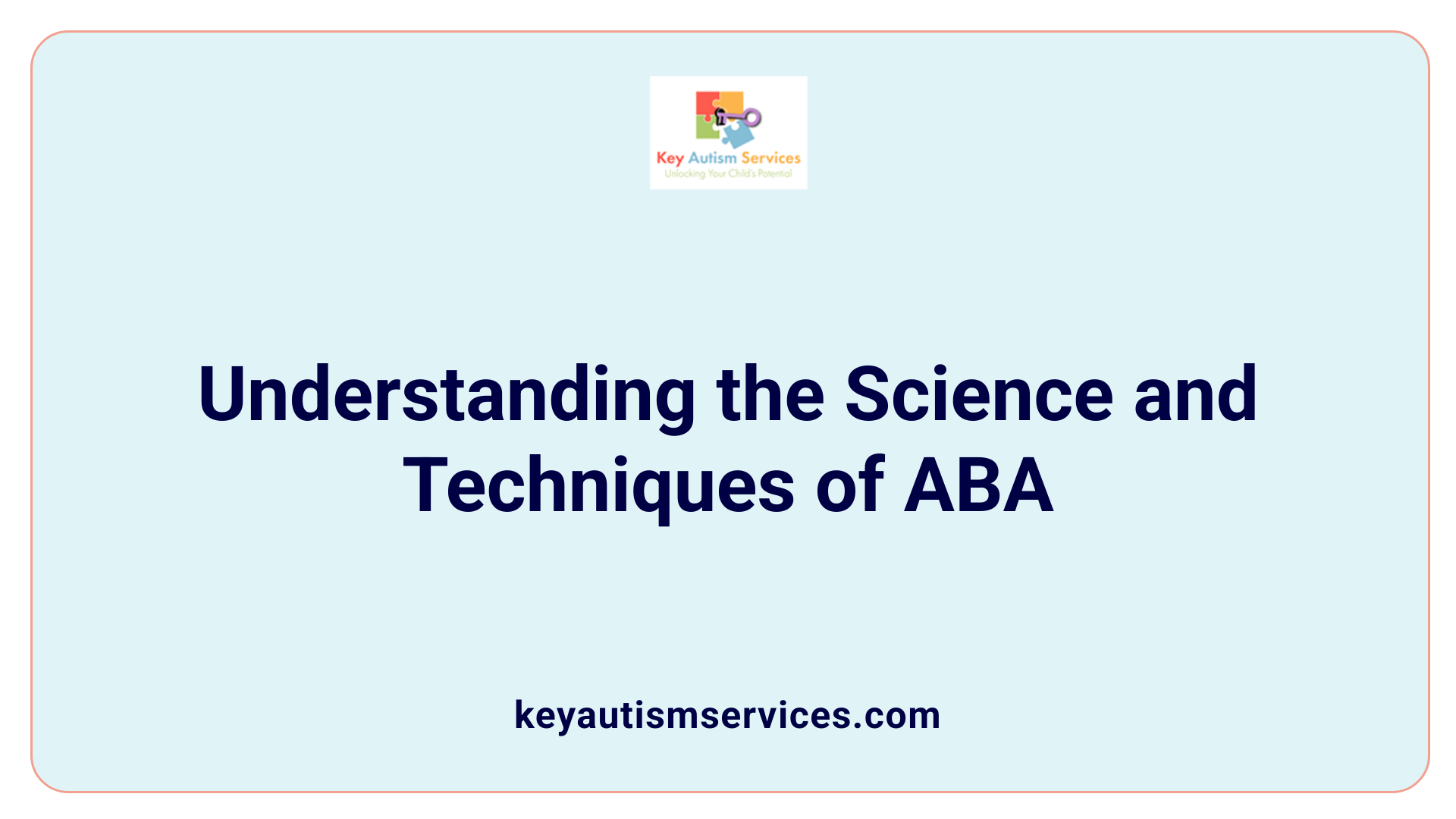 Key Autism Services
Unlocking Your Child's Potential

Understanding the Science and Techniques of ABA

keyautismservices.com